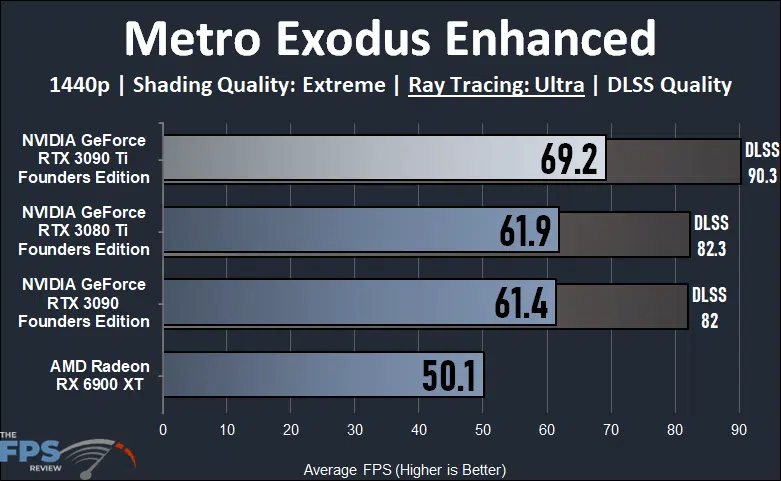 Metro Exodus Enhanced

1440p | Shading Quality: Extreme | Ray Tracing: Ultra | DLSS Quality

NVIDIA GeForce RTX 3090 Ti Founders Edition
69.2
DLSS 90.3

NVIDIA GeForce RTX 3080 Ti Founders Edition
61.9
DLSS 82.3

NVIDIA GeForce RTX 3090 Founders Edition
61.4
DLSS 82

AMD Radeon RX 6900 XT
50.1

0 10 20 30 40 50 60 70 80 90

Average FPS (Higher is Better)

THE FPS REVIEW